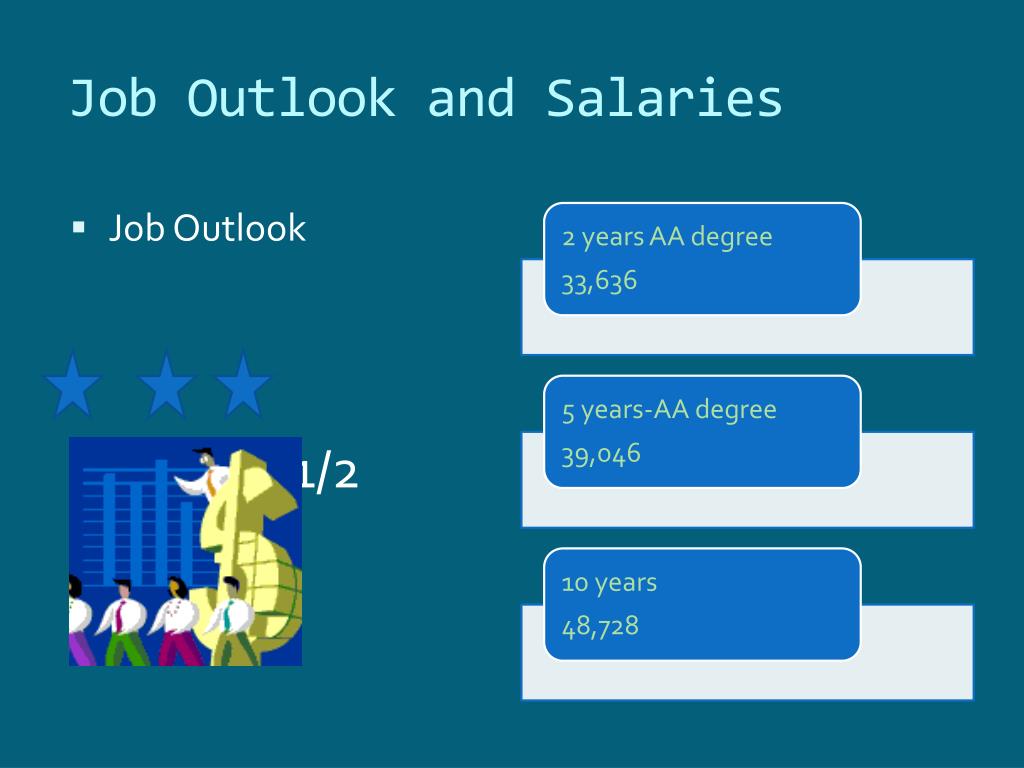 Job Outlook and Salaries

▪ Job Outlook

1/2

2 years AA degree
33,636

5 years-AA degree
39,046

10 years
48,728